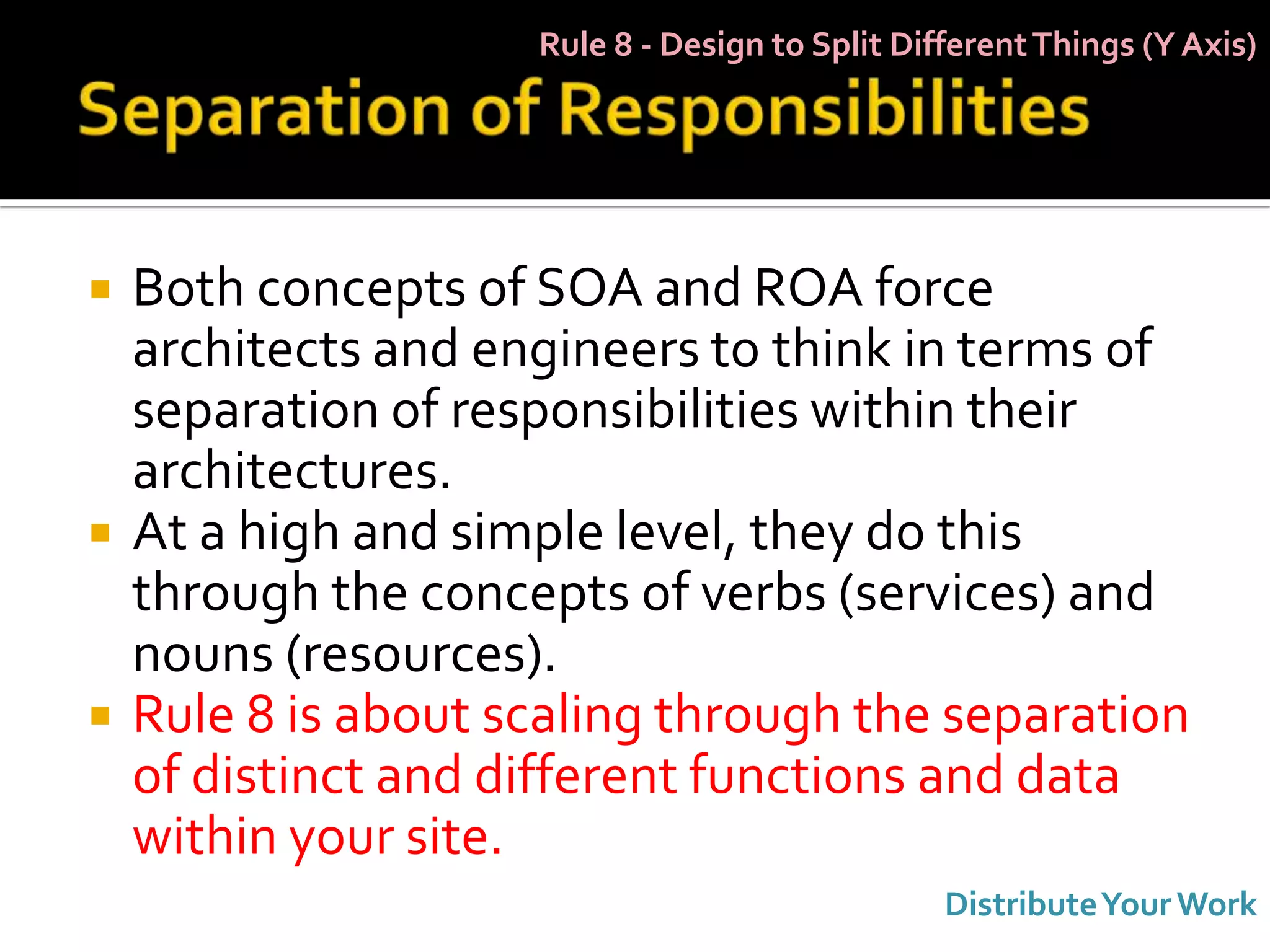 Rule 8 - Design to Split Different Things (Y Axis)

Separation of Responsibilities

▪ Both concepts of SOA and ROA force architects and engineers to think in terms of separation of responsibilities within their architectures.
▪ At a high and simple level, they do this through the concepts of verbs (services) and nouns (resources).
▪ Rule 8 is about scaling through the separation of distinct and different functions and data within your site.

Distribute Your Work